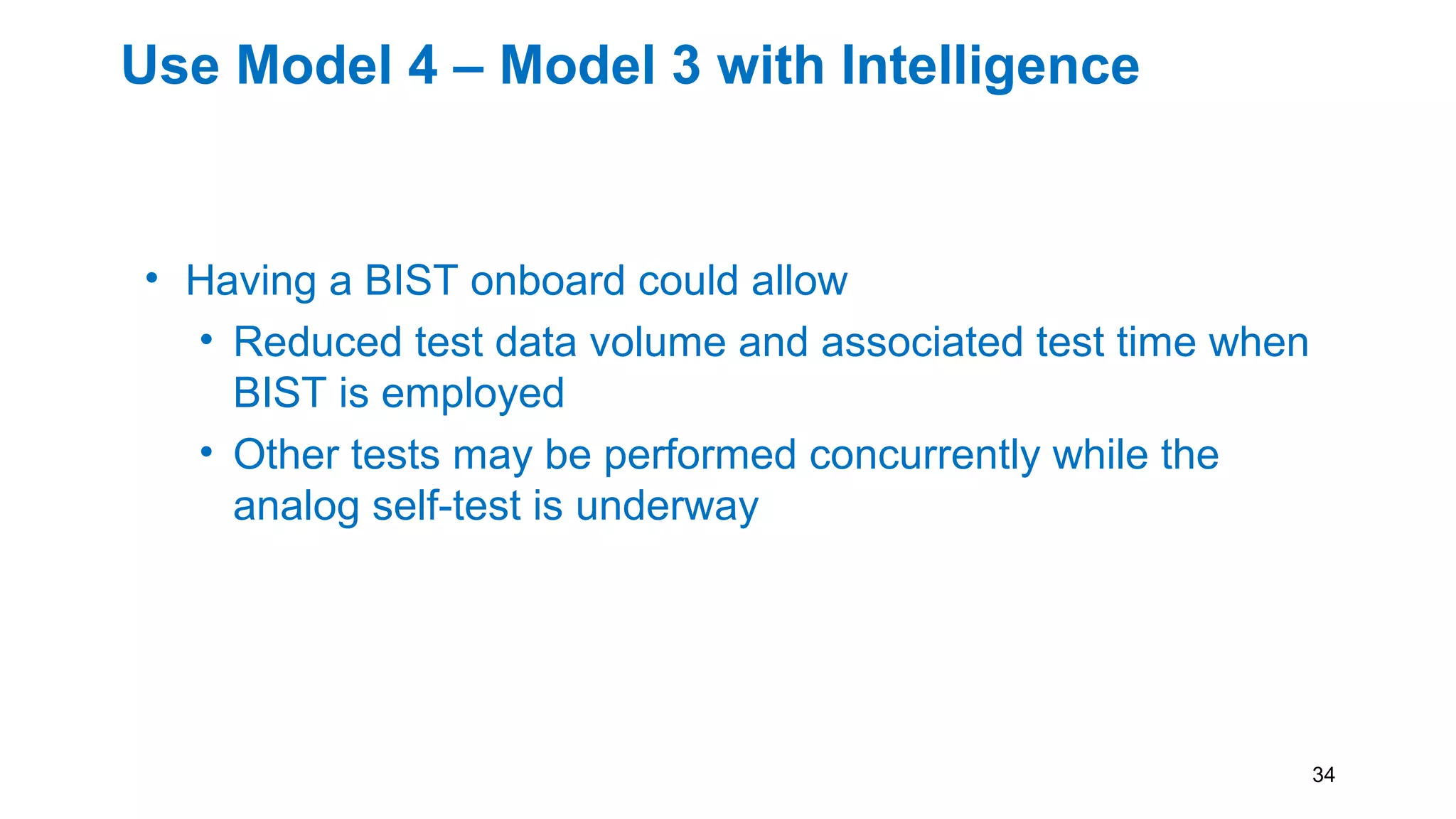 Use Model 4 – Model 3 with Intelligence

• Having a BIST onboard could allow
 • Reduced test data volume and associated test time when BIST is employed
 • Other tests may be performed concurrently while the analog self-test is underway

34